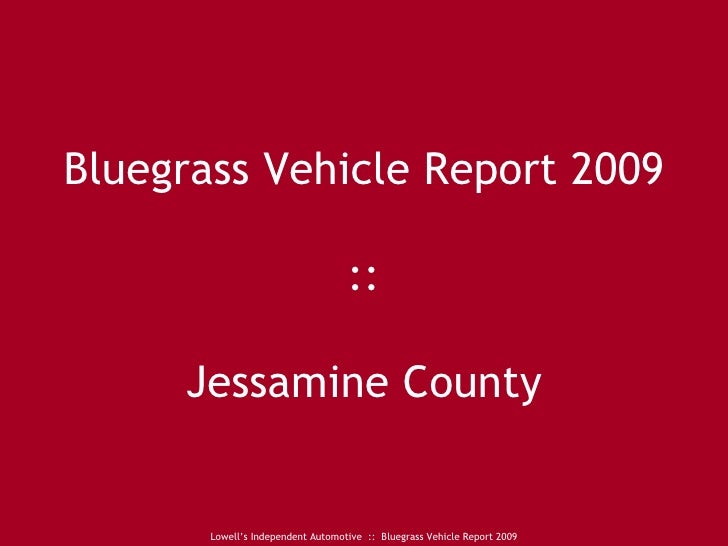 Bluegrass Vehicle Report 2009

::

Jessamine County

Lowell's Independent Automotive :: Bluegrass Vehicle Report 2009